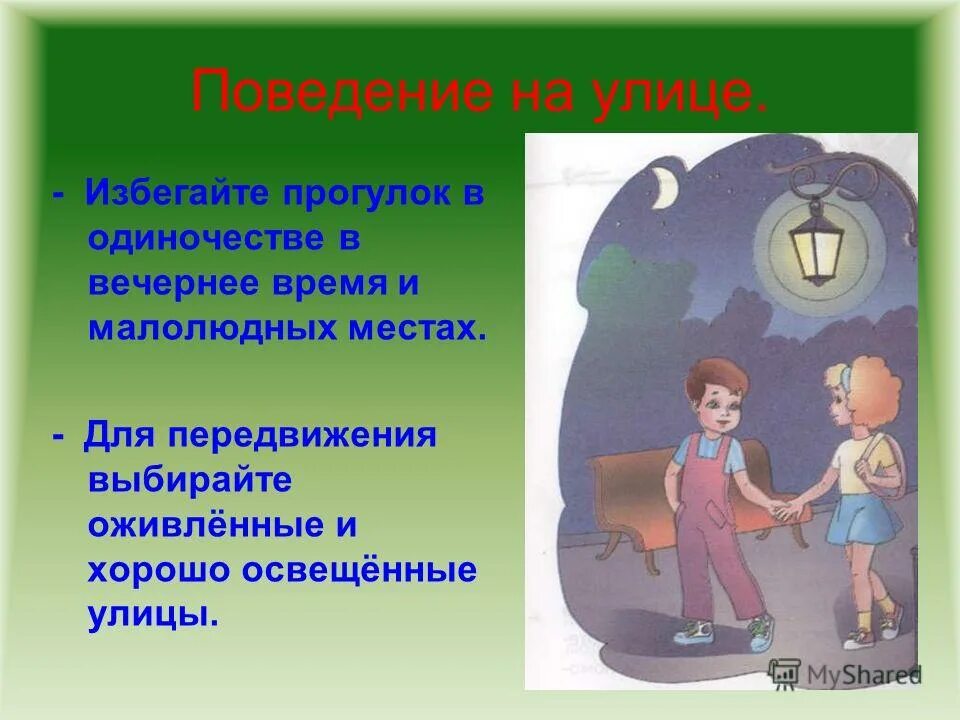 Поведение на улице.

- Избегайте прогулок в одиночестве в вечернее время и малолюдных местах.

- Для передвижения выбирайте оживлённые и хорошо освещённые улицы.

MyShared